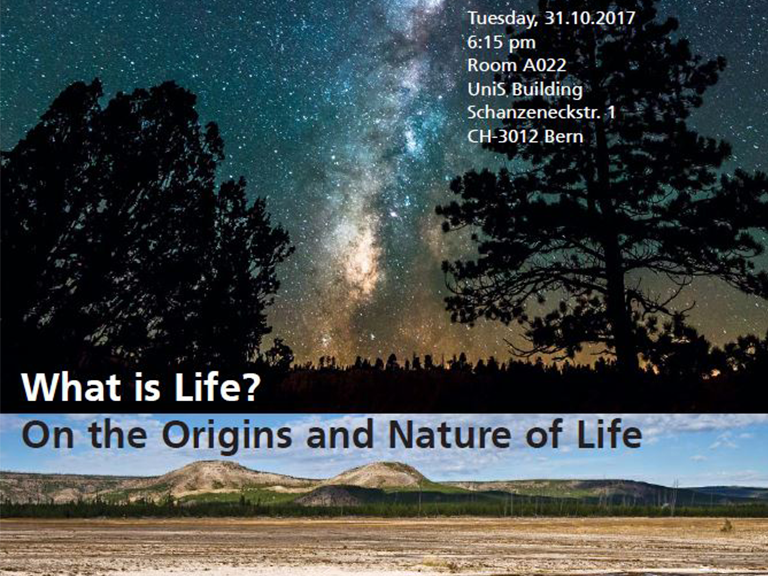 Tuesday, 31.10.2017
6:15 pm
Room A022
UniS Building
Schanzeneckstr. 1
CH-3012 Bern

What is Life?
On the Origins and Nature of Life